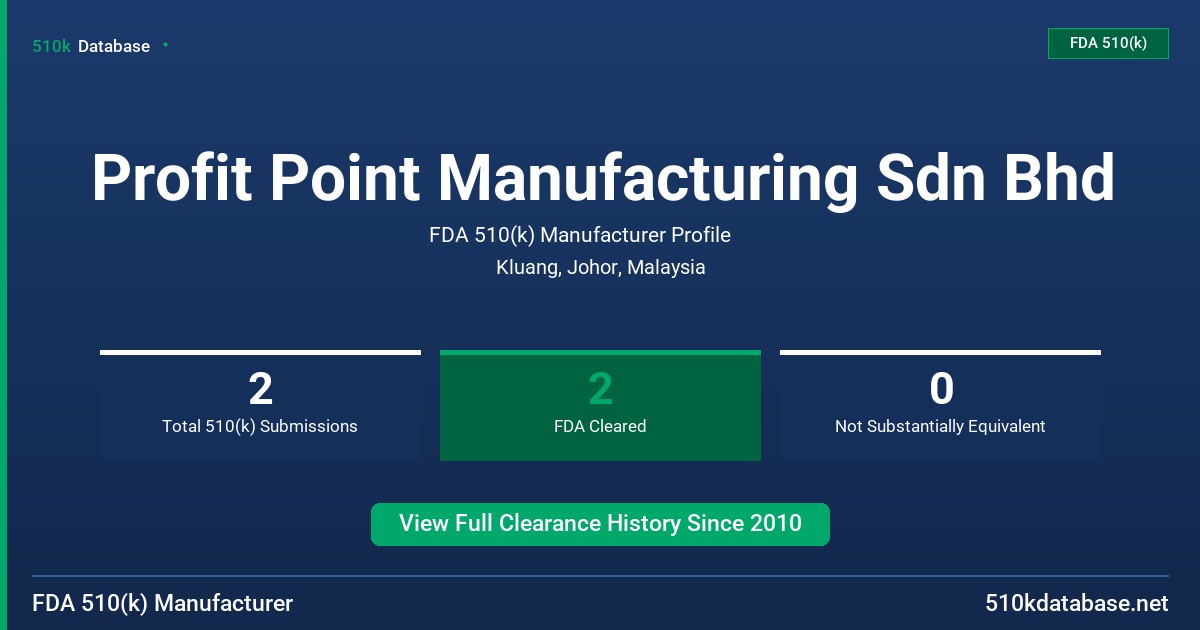 510k Database

FDA 510(k)

Profit Point Manufacturing Sdn Bhd

FDA 510(k) Manufacturer Profile

Kluang, Johor, Malaysia

2
Total 510(k) Submissions

2
FDA Cleared

0
Not Substantially Equivalent

View Full Clearance History Since 2010

FDA 510(k) Manufacturer

510kdatabase.net